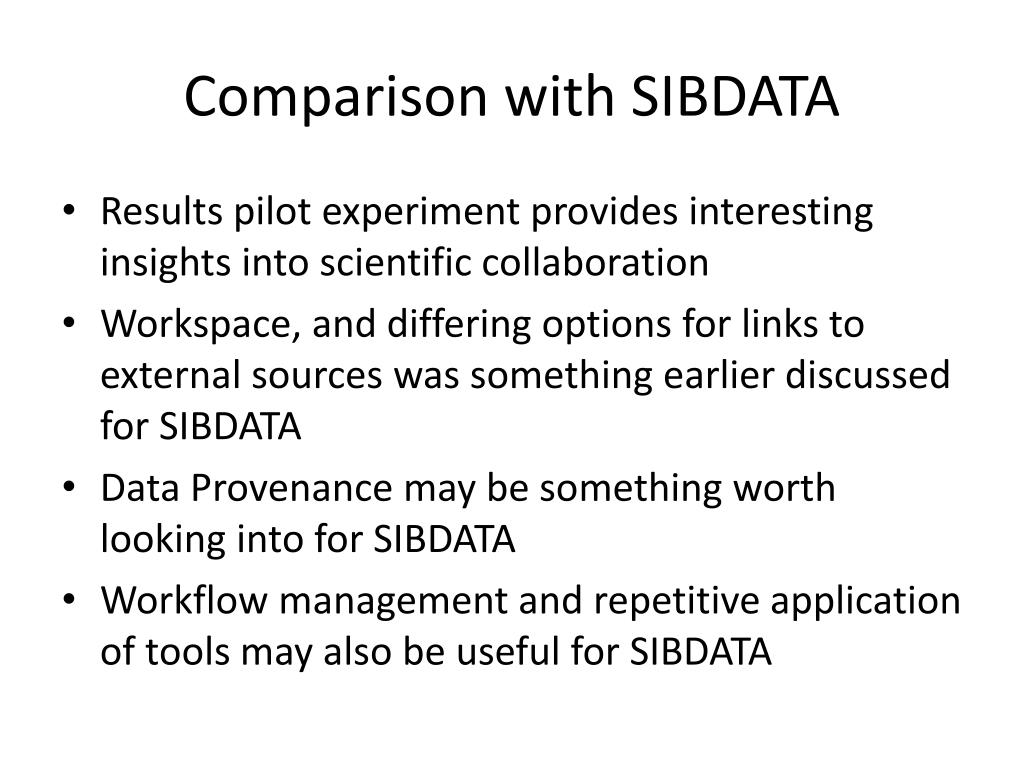 Comparison with SIBDATA

• Results pilot experiment provides interesting insights into scientific collaboration
• Workspace, and differing options for links to external sources was something earlier discussed for SIBDATA
• Data Provenance may be something worth looking into for SIBDATA
• Workflow management and repetitive application of tools may also be useful for SIBDATA